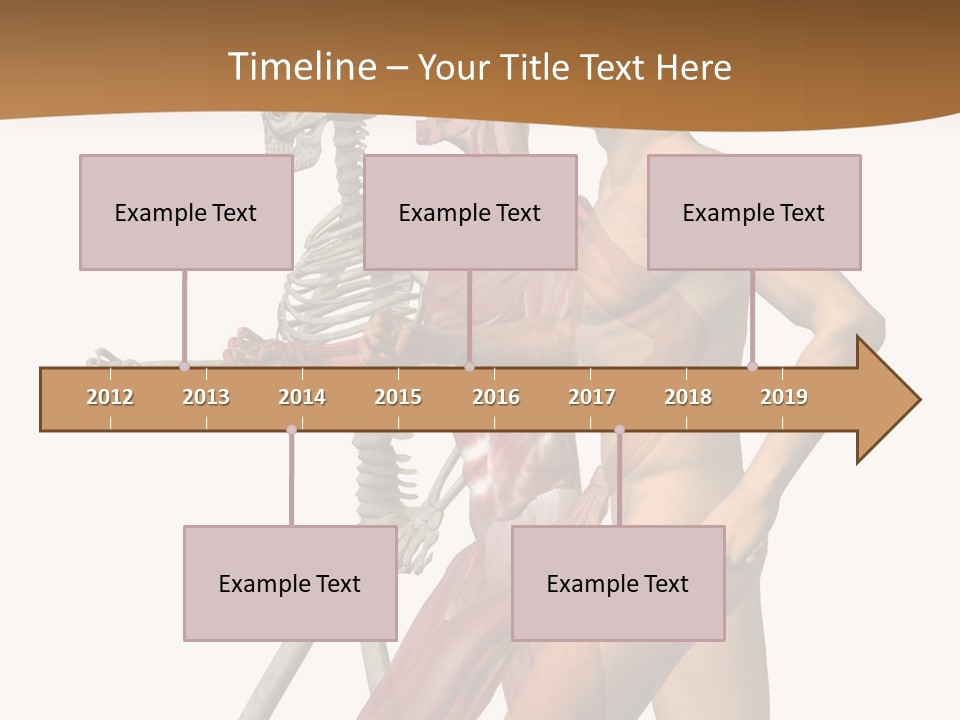 Timeline – Your Title Text Here

Example Text

Example Text

Example Text

2012 2013 2014 2015 2016 2017 2018 2019

Example Text

Example Text